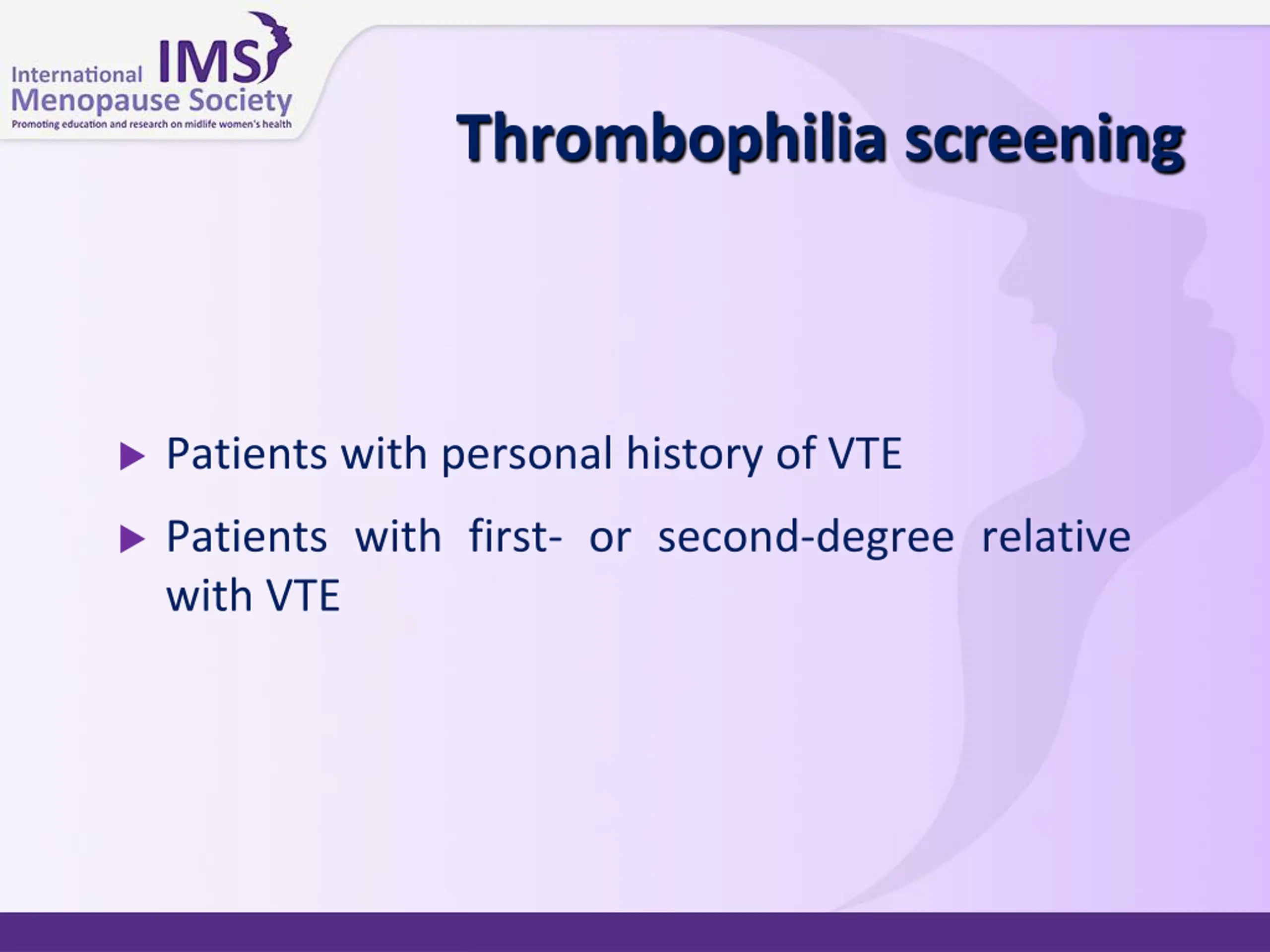 International IMS
Menopause Society
Promoting education and research on midlife women's health

Thrombophilia screening

▶ Patients with personal history of VTE

▶ Patients with first- or second-degree relative with VTE